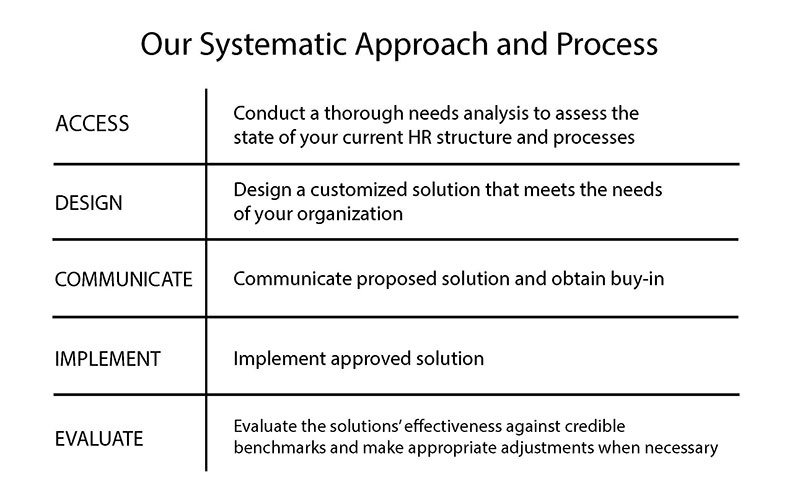 Our Systematic Approach and Process

| | |
|---|---|
| ACCESS | Conduct a thorough needs analysis to assess the state of your current HR structure and processes |
| DESIGN | Design a customized solution that meets the needs of your organization |
| COMMUNICATE | Communicate proposed solution and obtain buy-in |
| IMPLEMENT | Implement approved solution |
| EVALUATE | Evaluate the solutions' effectiveness against credible benchmarks and make appropriate adjustments when necessary |